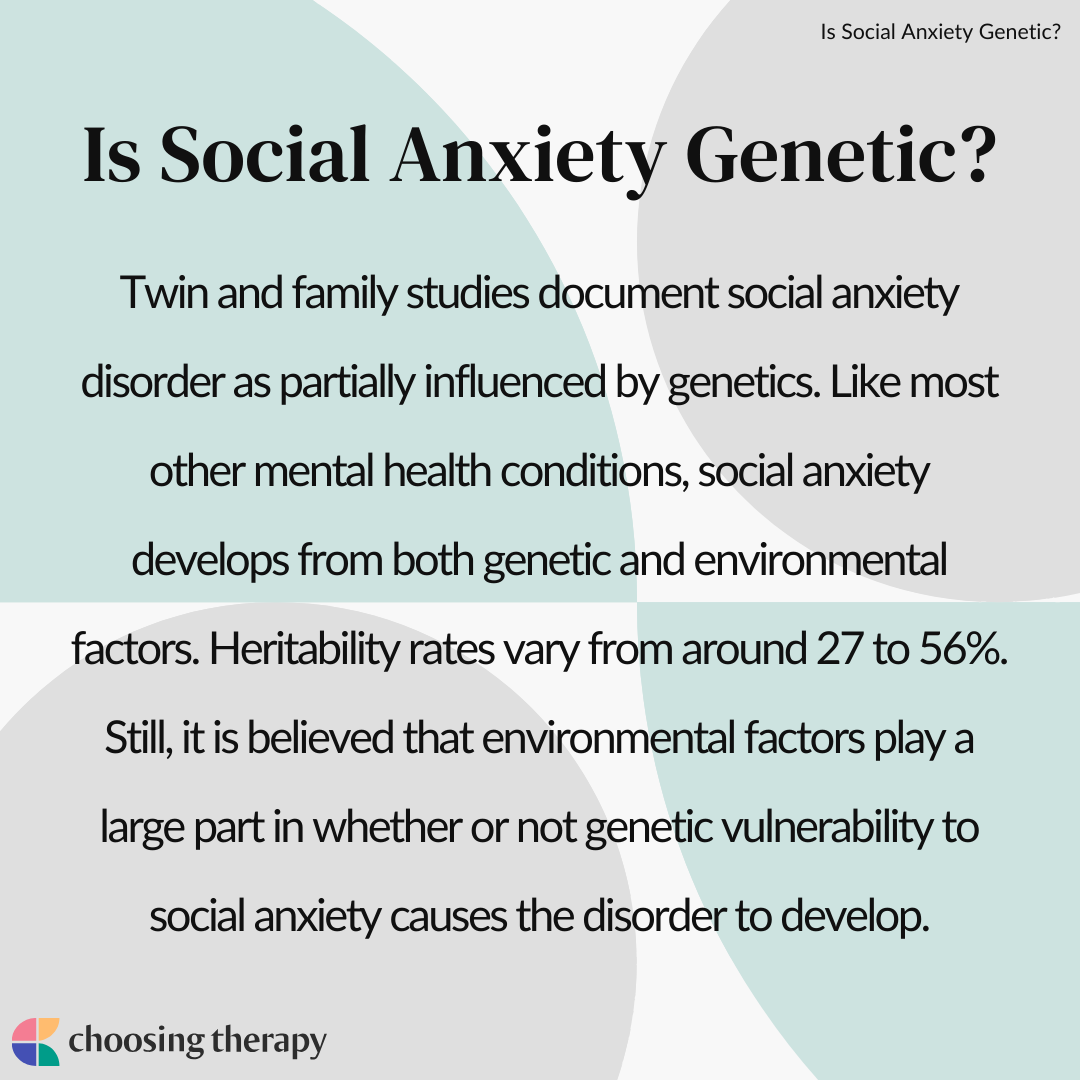 Is Social Anxiety Genetic?

Is Social Anxiety Genetic?

Twin and family studies document social anxiety disorder as partially influenced by genetics. Like most other mental health conditions, social anxiety develops from both genetic and environmental factors. Heritability rates vary from around 27 to 56%. Still, it is believed that environmental factors play a large part in whether or not genetic vulnerability to social anxiety causes the disorder to develop.

choosing therapy